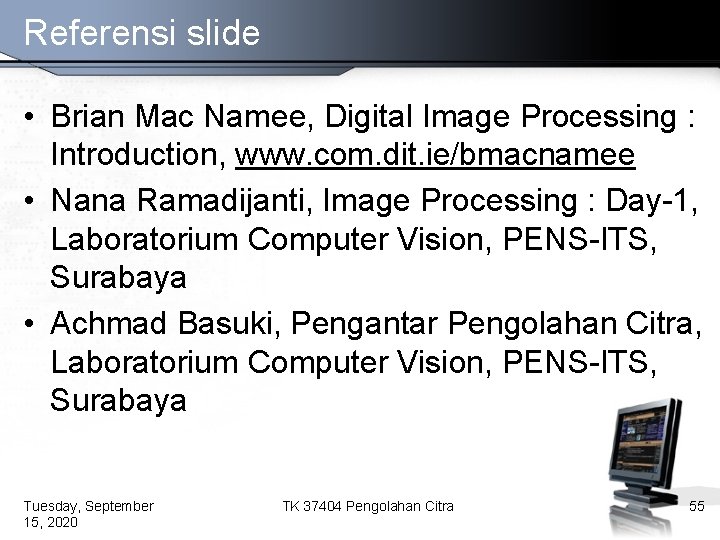 Referensi slide

• Brian Mac Namee, Digital Image Processing : Introduction, www.com.dit.ie/bmacnamee
• Nana Ramadijanti, Image Processing : Day-1, Laboratorium Computer Vision, PENS-ITS, Surabaya
• Achmad Basuki, Pengantar Pengolahan Citra, Laboratorium Computer Vision, PENS-ITS, Surabaya

Tuesday, September 15, 2020

TK 37404 Pengolahan Citra

55